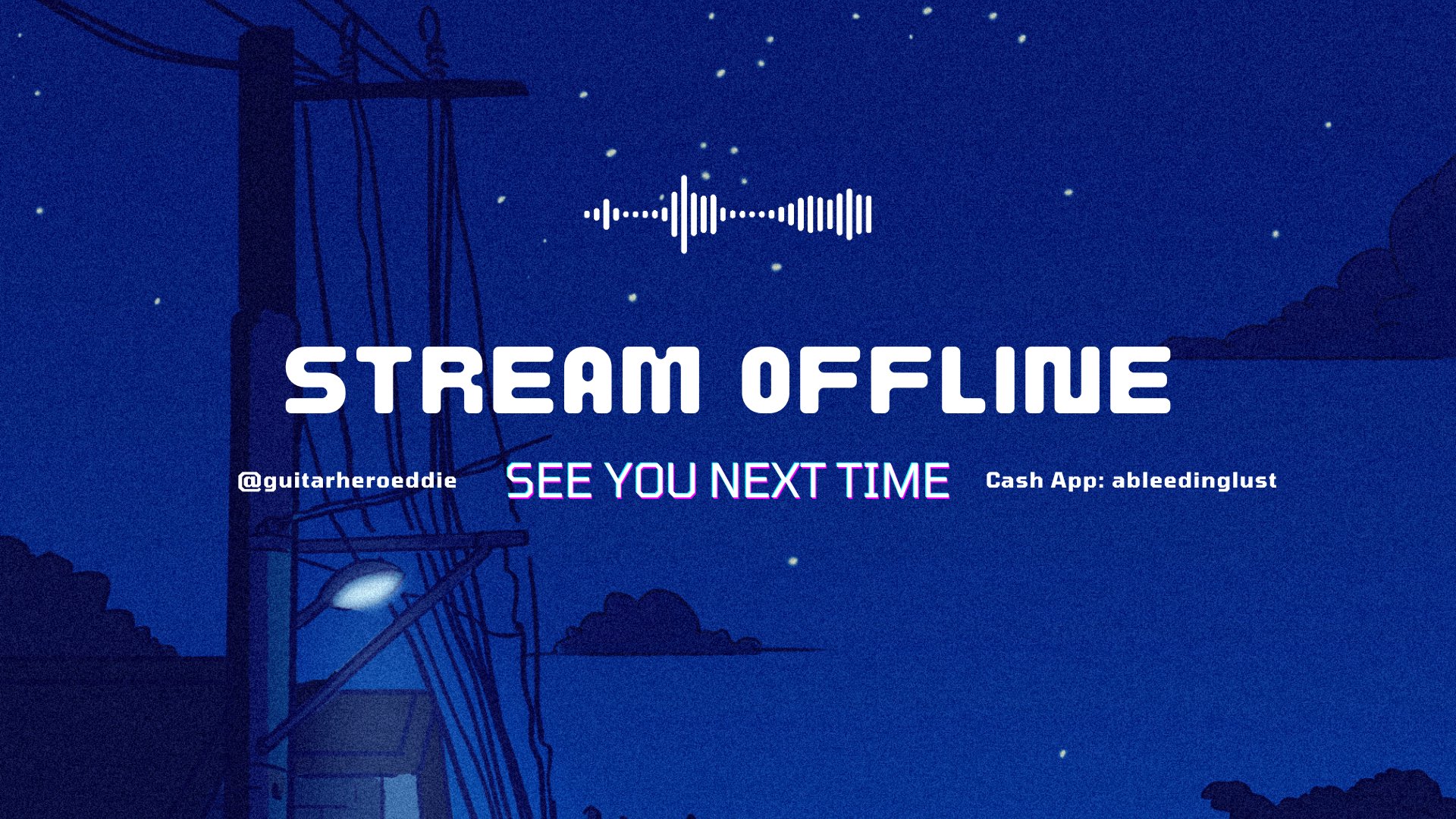 STREAM OFFLINE

@guitarheroeddie

SEE YOU NEXT TIME

Cash App: ableedinglust